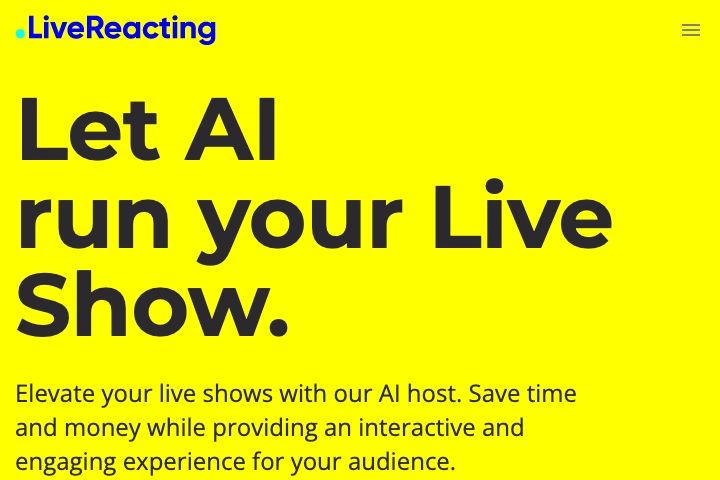 .LiveReacting

Let AI run your Live Show.

Elevate your live shows with our AI host. Save time and money while providing an interactive and engaging experience for your audience.